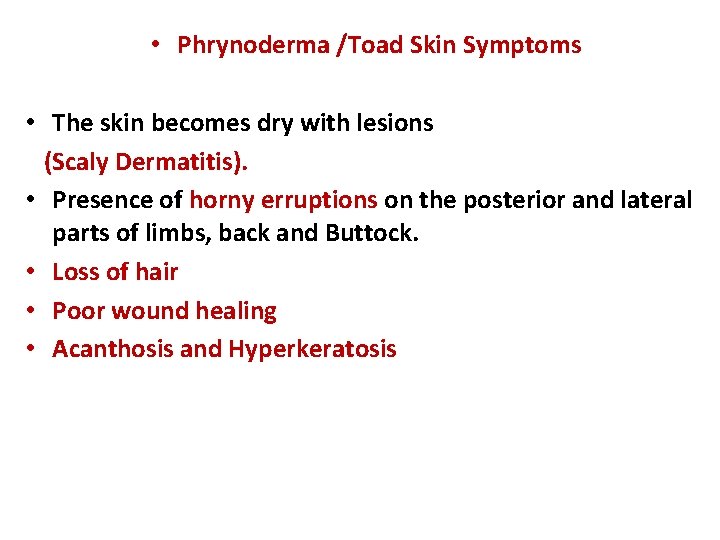 • Phrynoderma /Toad Skin Symptoms

• The skin becomes dry with lesions (Scaly Dermatitis).
• Presence of horny erruptions on the posterior and lateral parts of limbs, back and Buttock.
• Loss of hair
• Poor wound healing
• Acanthosis and Hyperkeratosis